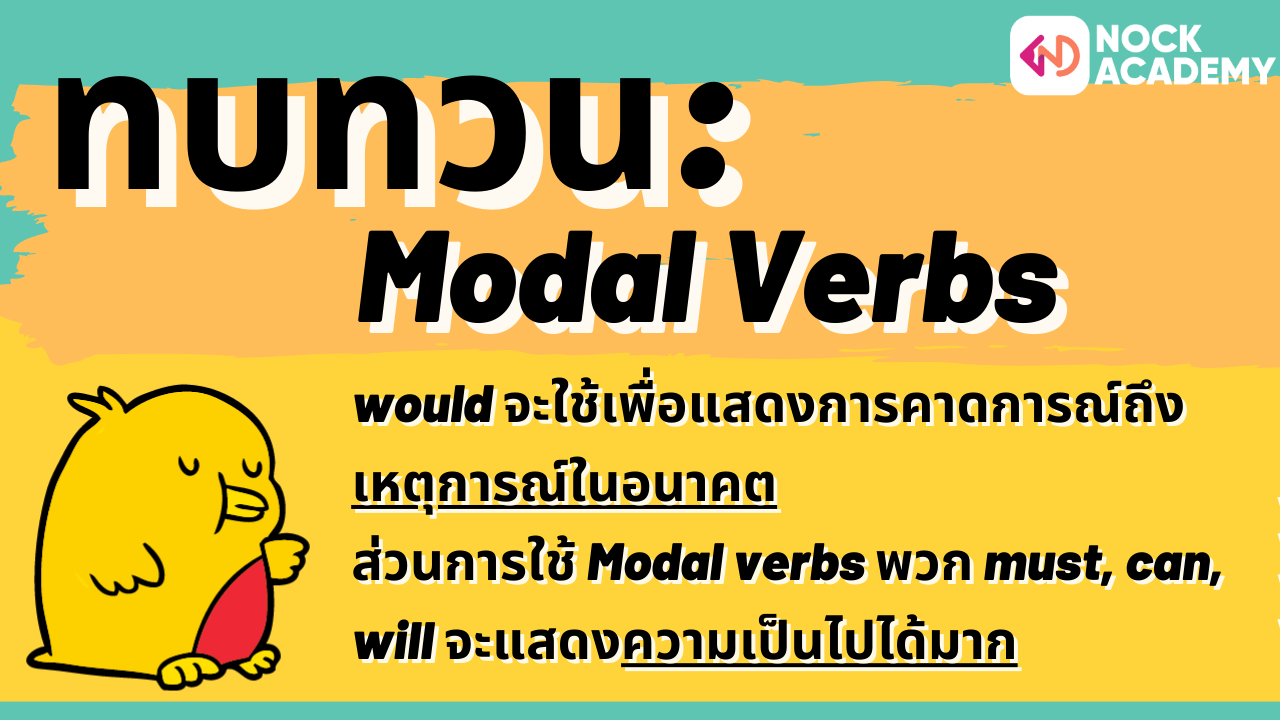 NOCK ACADEMY

ทบทวน:
Modal Verbs

would จะใช้เพื่อแสดงการคาดการณ์ถึงเหตุการณ์ในอนาคต
ส่วนการใช้ Modal verbs พวก must, can, will จะแสดงความเป็นไปได้มาก